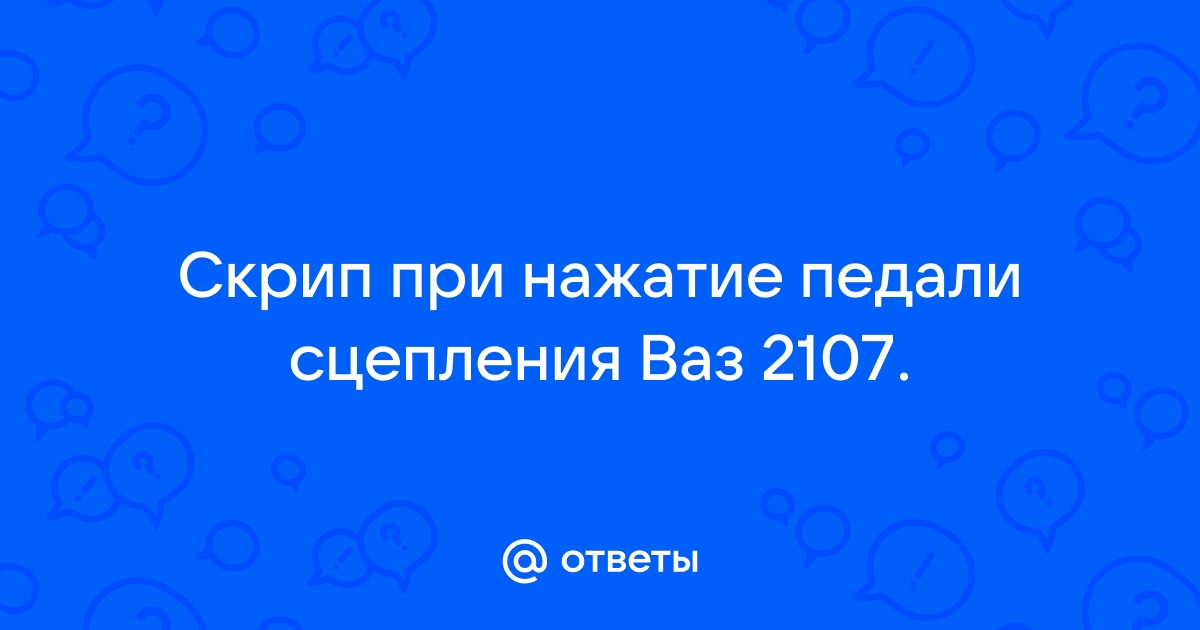 Скрип при нажатие педали сцепления Ваз 2107.

@ ответы